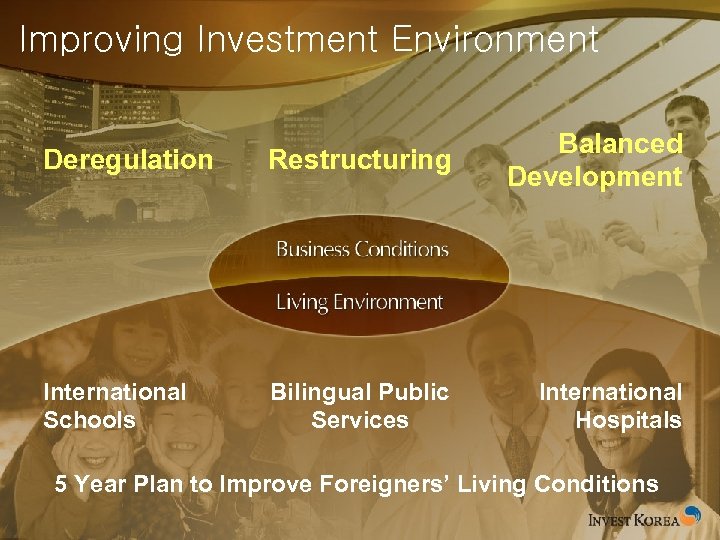 Improving Investment Environment

Deregulation

Restructuring

Balanced Development

Business Conditions

Living Environment

International Schools

Bilingual Public Services

International Hospitals

5 Year Plan to Improve Foreigners' Living Conditions

INVEST KOREA